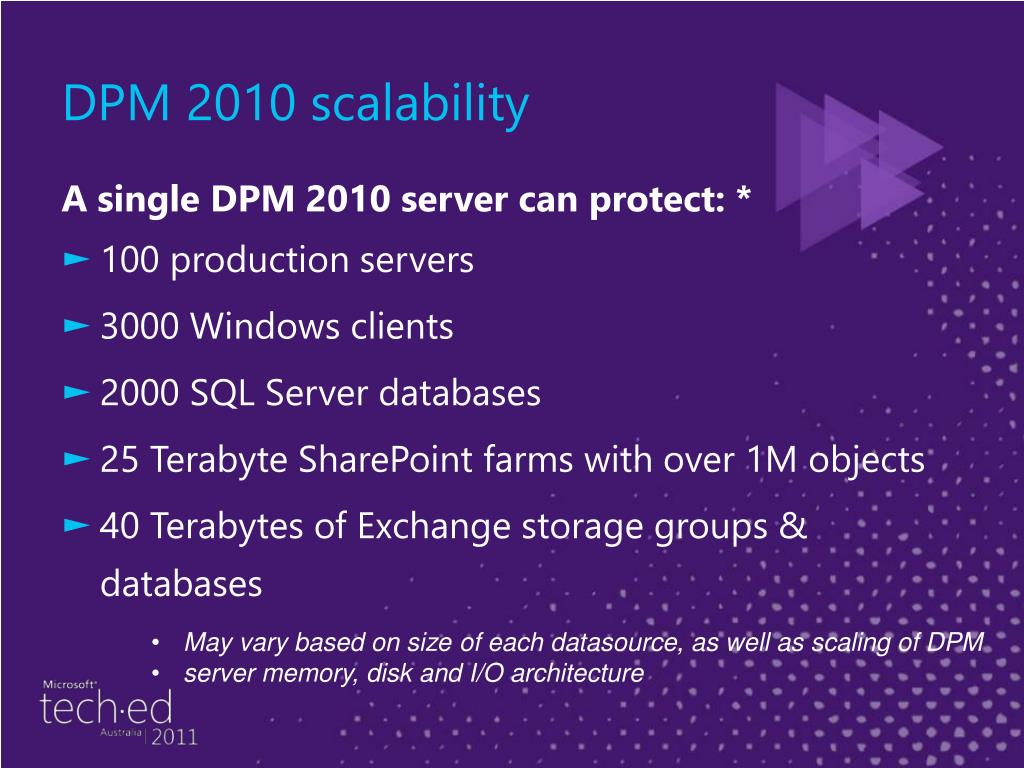 DPM 2010 scalability

A single DPM 2010 server can protect: *

► 100 production servers

► 3000 Windows clients

► 2000 SQL Server databases

► 25 Terabyte SharePoint farms with over 1M objects

► 40 Terabytes of Exchange storage groups & databases

• May vary based on size of each datasource, as well as scaling of DPM
• server memory, disk and I/O architecture

Microsoft®
tech·ed
Australia | 2011